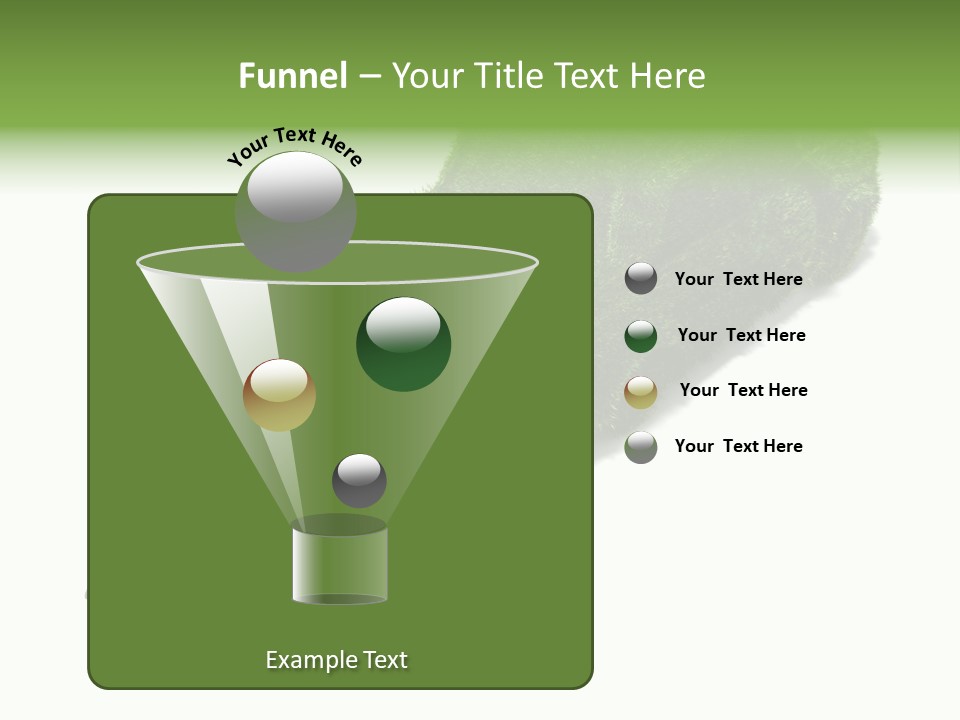 Funnel – Your Title Text Here

Your Text Here

Your Text Here

Your Text Here

Your Text Here

Your Text Here

Example Text